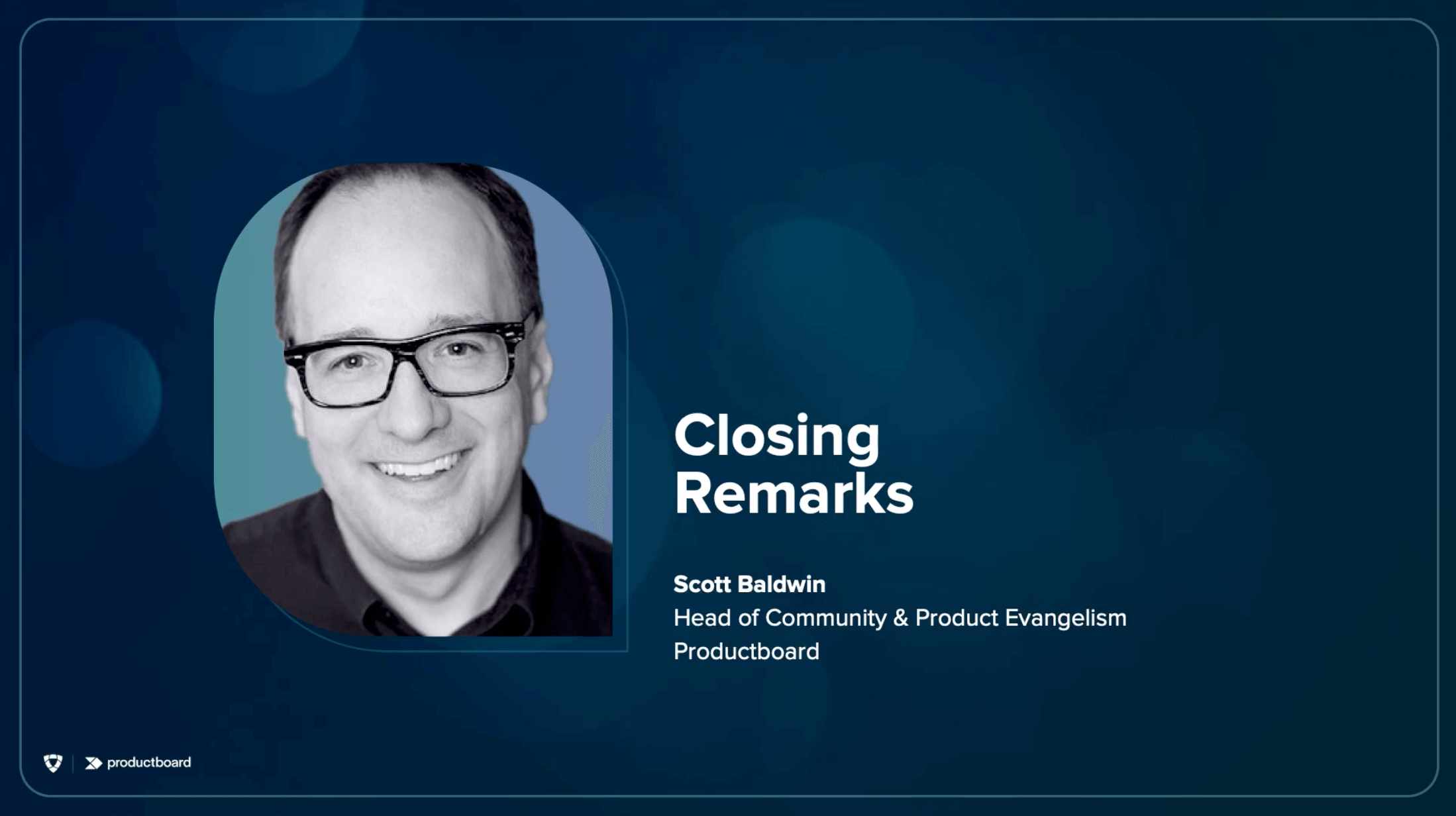 Closing Remarks

Scott Baldwin
Head of Community & Product Evangelism
Productboard

productboard